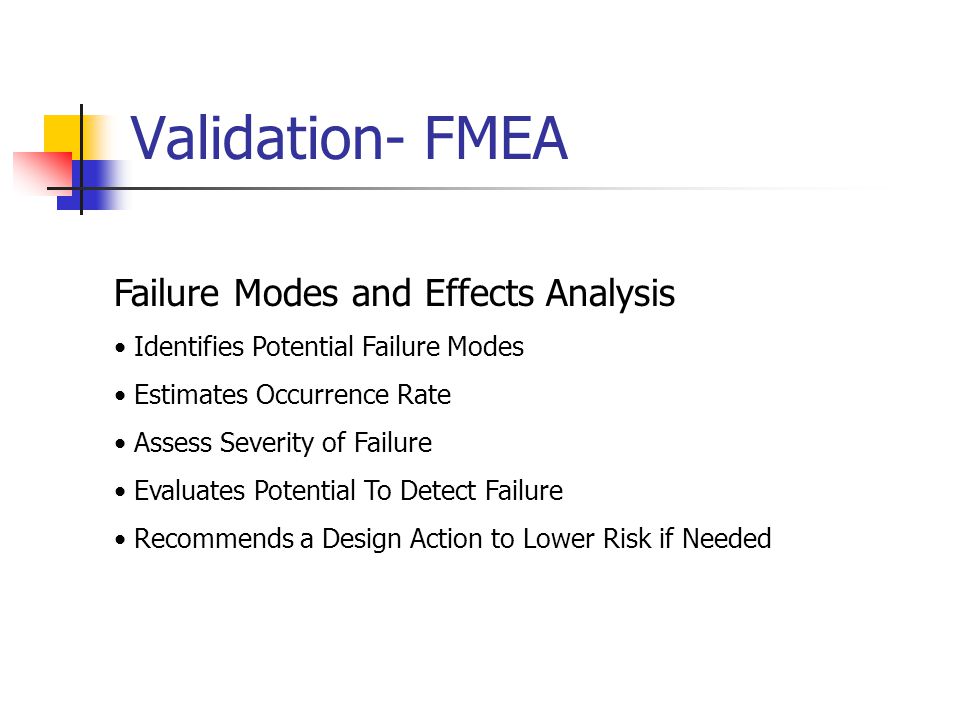 Validation- FMEA

Failure Modes and Effects Analysis

• Identifies Potential Failure Modes

• Estimates Occurrence Rate

• Assess Severity of Failure

• Evaluates Potential To Detect Failure

• Recommends a Design Action to Lower Risk if Needed